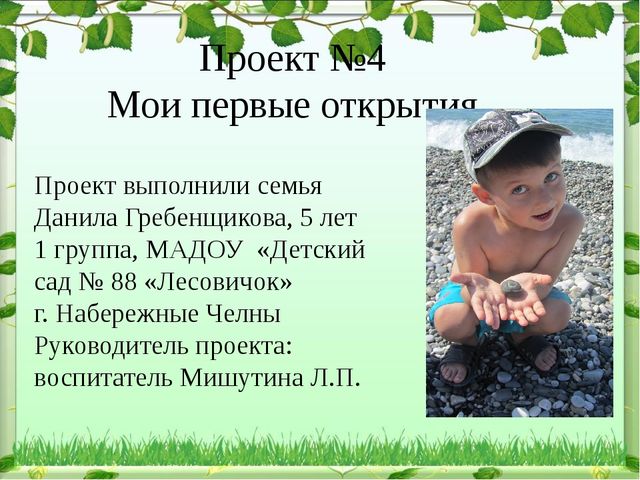 Проект №4
Мои первые открытия

Проект выполнили семья Данила Гребенщикова, 5 лет 1 группа, МАДОУ «Детский сад № 88 «Лесовичок»
г. Набережные Челны
Руководитель проекта: воспитатель Мишутина Л.П.